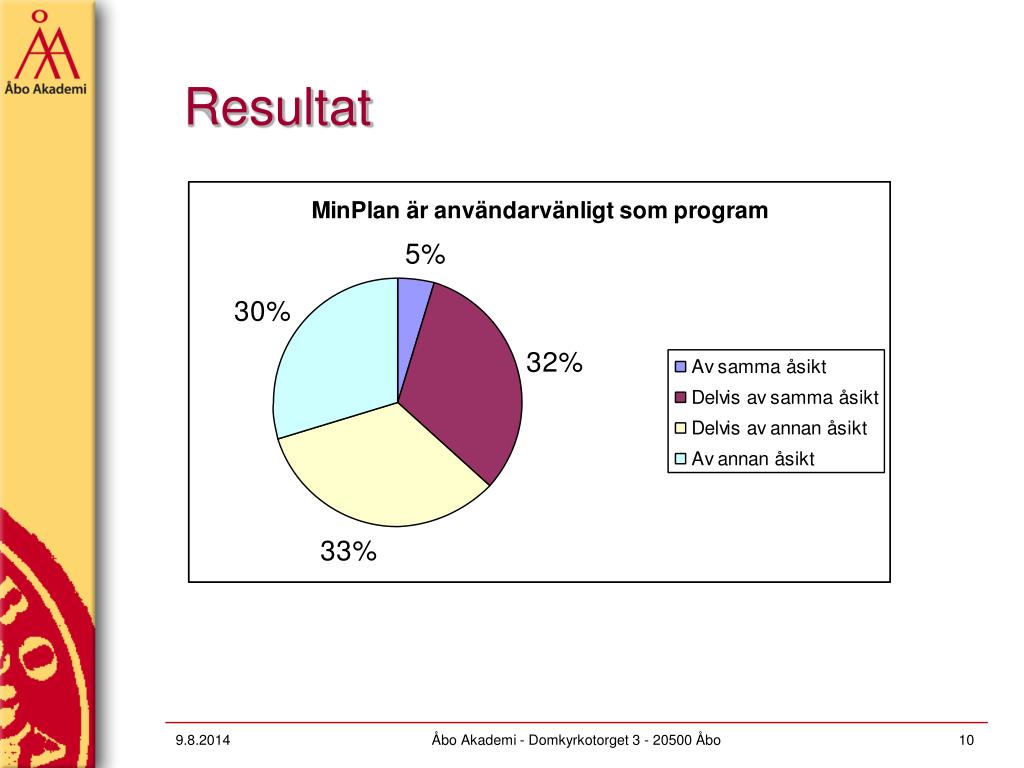 Åbo Akademi

Resultat

MinPlan är användarvänligt som program

5%

32%

33%

30%

Av samma åsikt
Delvis av samma åsikt
Delvis av annan åsikt
Av annan åsikt

9.8.2014

Åbo Akademi - Domkyrkotorget 3 - 20500 Åbo

10